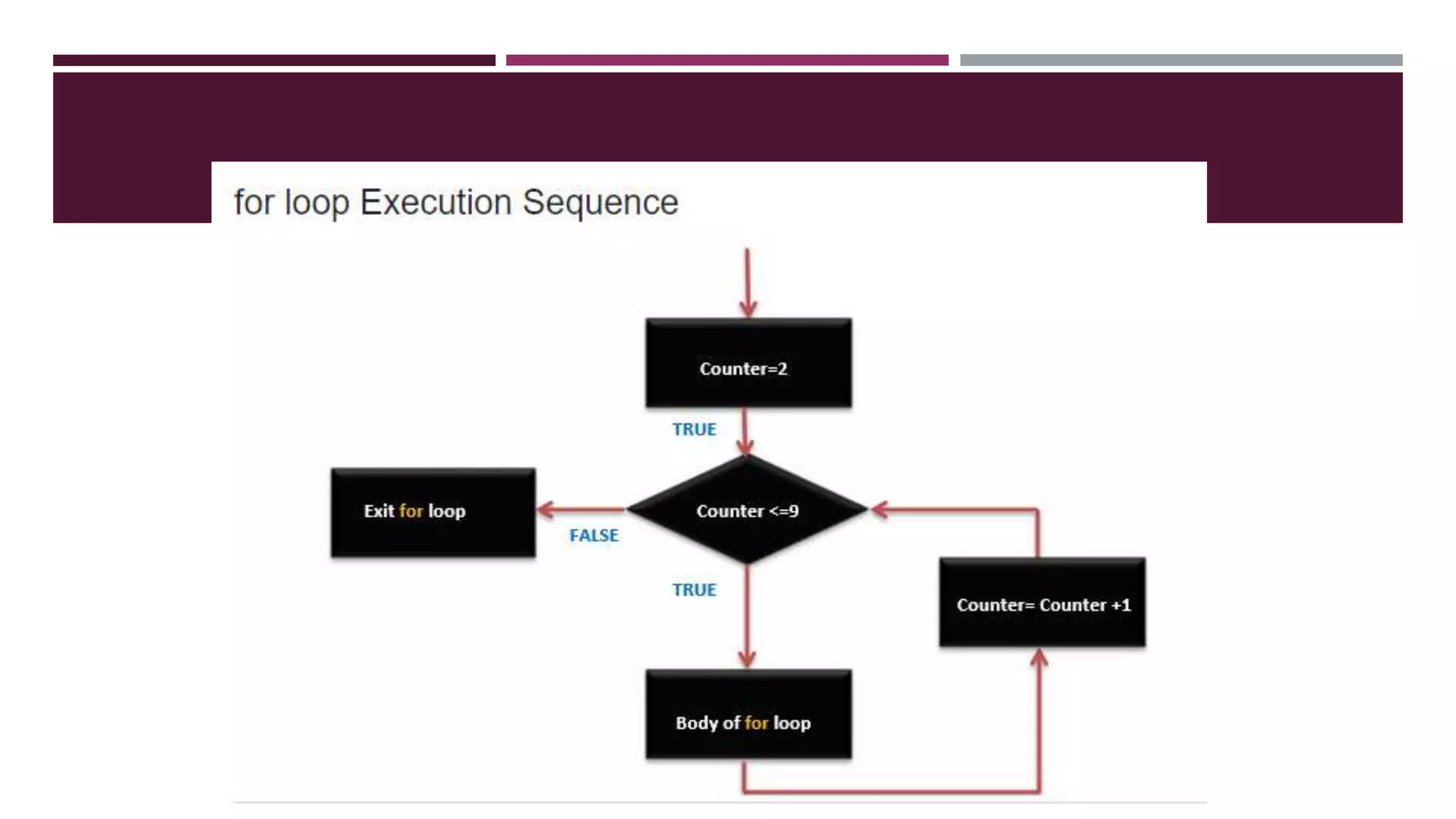 for loop Execution Sequence

Counter=2

TRUE

Exit for loop

FALSE

Counter <=9

TRUE

Counter= Counter +1

Body of for loop